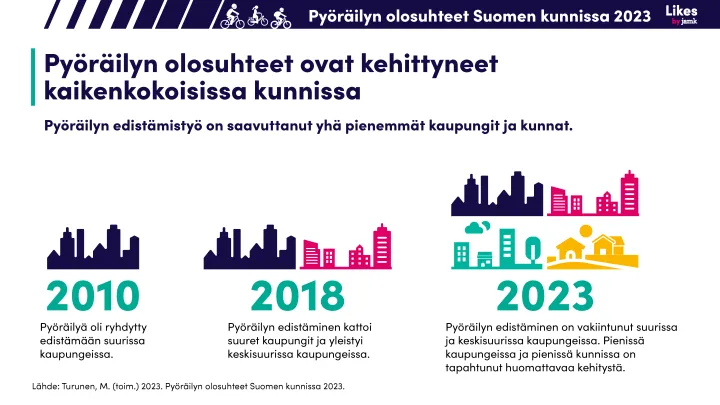 Pyöräilyn olosuhteet Suomen kunnissa 2023

Likes by jamk

Pyöräilyn olosuhteet ovat kehittyneet kaikenkokoisissa kunnissa

Pyöräilyn edistämistyö on saavuttanut yhä pienemmät kaupungit ja kunnat.

2010

Pyöräilyä oli ryhdytty edistämään suurissa kaupungeissa.

2018

Pyöräilyn edistäminen kattoi suuret kaupungit ja yleistyi keskisuurissa kaupungeissa.

2023

Pyöräilyn edistäminen on vakiintunut suurissa ja keskisuurissa kaupungeissa. Pienissä kaupungeissa ja pienissä kunnissa on tapahtunut huomattavaa kehitystä.

Lähde: Turunen, M. (toim.) 2023. Pyöräilyn olosuhteet Suomen kunnissa 2023.